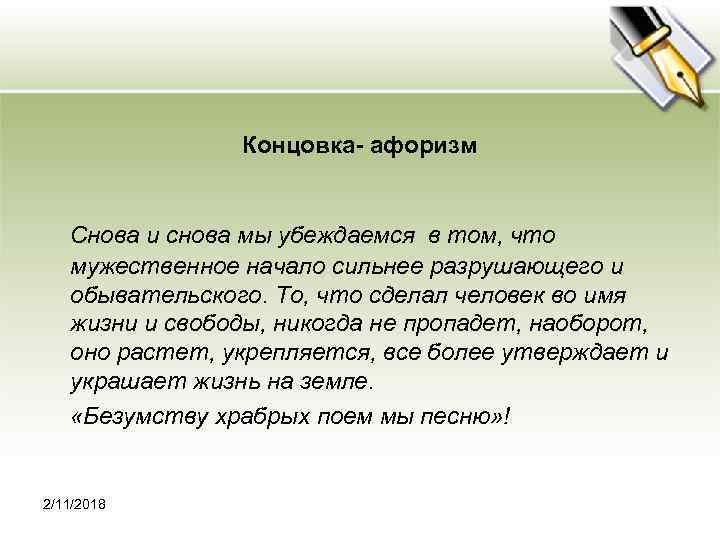 Концовка- афоризм

Снова и снова мы убеждаемся в том, что мужественное начало сильнее разрушающего и обывательского. То, что сделал человек во имя жизни и свободы, никогда не пропадет, наоборот, оно растет, укрепляется, все более утверждает и украшает жизнь на земле.

«Безумству храбрых поем мы песню»!

2/11/2018